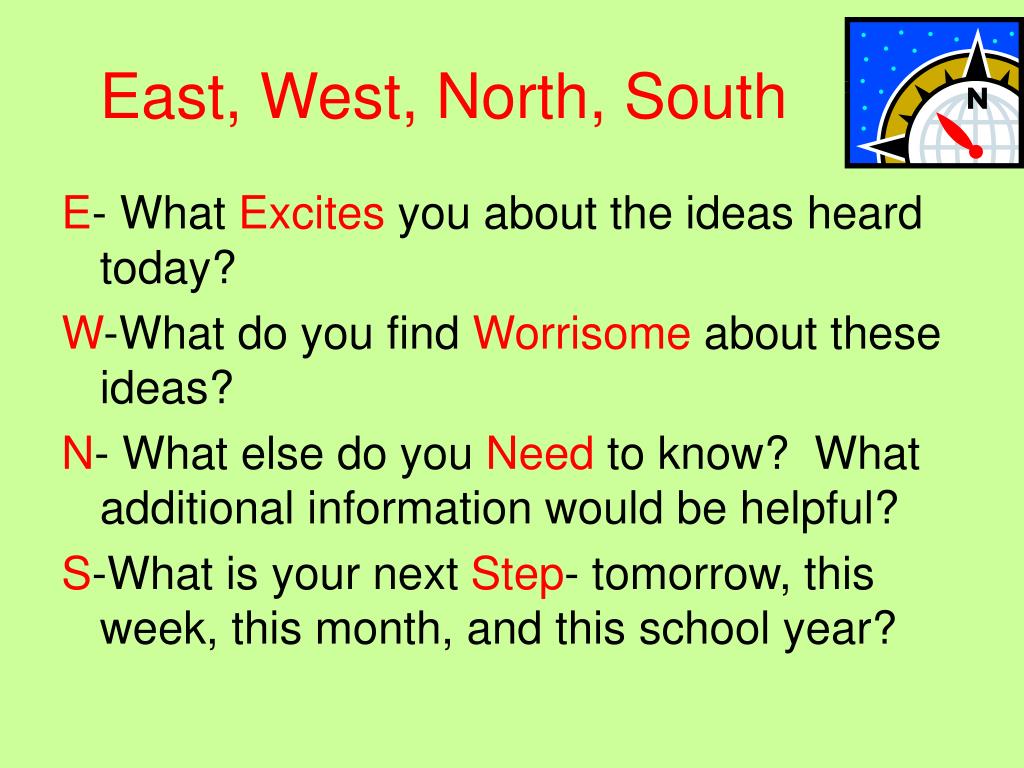 East, West, North, South

N

E- What Excites you about the ideas heard today?

W-What do you find Worrisome about these ideas?

N- What else do you Need to know? What additional information would be helpful?

S-What is your next Step- tomorrow, this week, this month, and this school year?